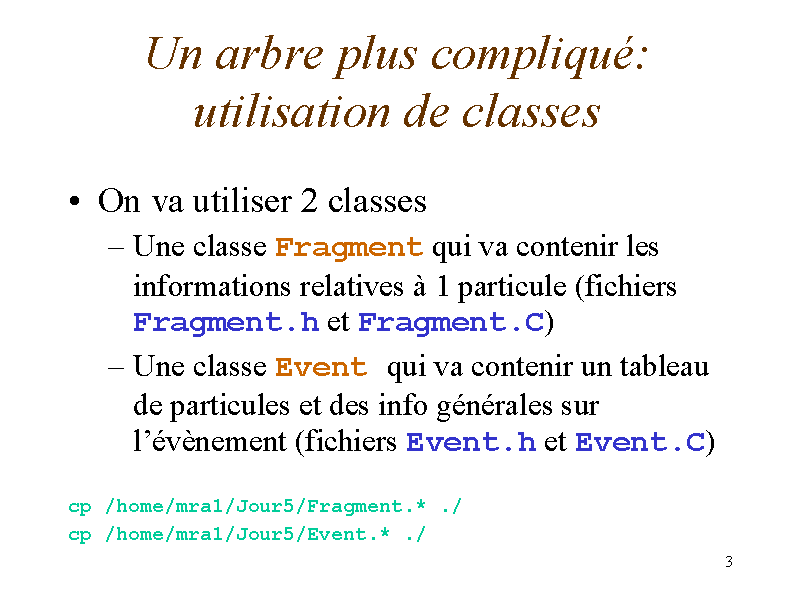 Un arbre plus compliqué: utilisation de classes

• On va utiliser 2 classes
– Une classe Fragment qui va contenir les informations relatives à 1 particule (fichiers Fragment.h et Fragment.C)
– Une classe Event qui va contenir un tableau de particules et des info générales sur l'évènement (fichiers Event.h et Event.C)

cp /home/mra1/Jour5/Fragment.* ./
cp /home/mra1/Jour5/Event.* ./

3